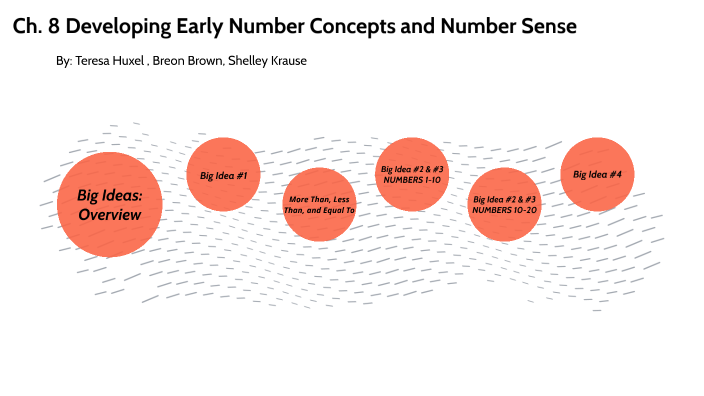 Ch. 8 Developing Early Number Concepts and Number Sense

By: Teresa Huxel , Breon Brown, Shelley Krause

Big Ideas: Overview

Big Idea #1

More Than, Less Than, and Equal To

Big Idea #2 & #3 NUMBERS 1-10

Big Idea #2 & #3 NUMBERS 10-20

Big Idea #4